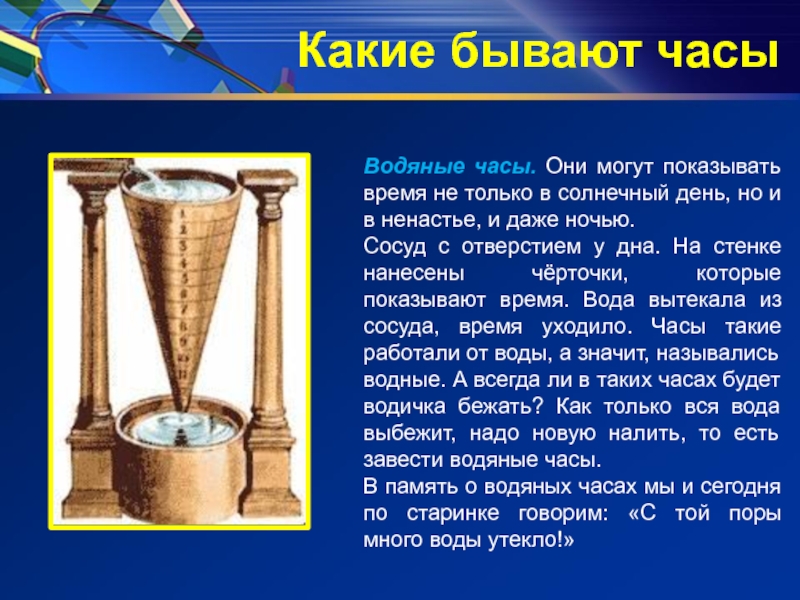 Какие бывают часы

1
2
3
4
5
6
7
8
9
10
11

Водяные часы. Они могут показывать время не только в солнечный день, но и в ненастье, и даже ночью.
Сосуд с отверстием у дна. На стенке нанесены чёрточки, которые показывают время. Вода вытекала из сосуда, время уходило. Часы такие работали от воды, а значит, назывались водные. А всегда ли в таких часах будет водичка бежать? Как только вся вода выбежит, надо новую налить, то есть завести водяные часы.
В память о водяных часах мы и сегодня по старинке говорим: «С той поры много воды утекло!»